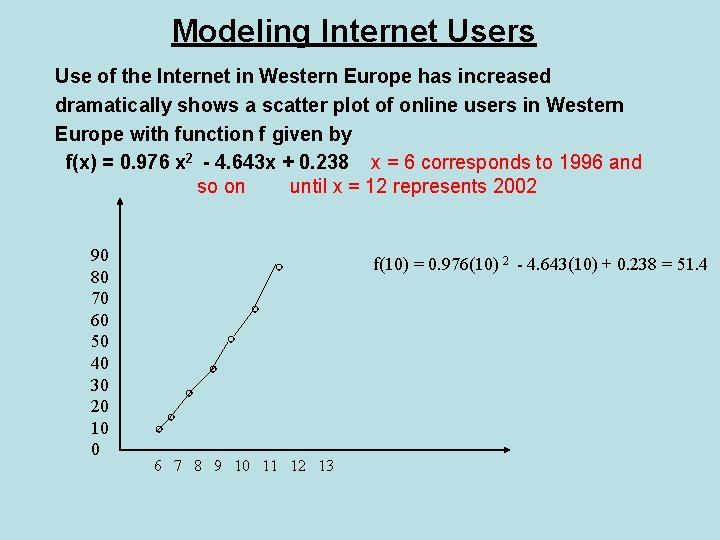 Modeling Internet Users

Use of the Internet in Western Europe has increased dramatically shows a scatter plot of online users in Western Europe with function f given by

$f(x) = 0.976 x^2 - 4.643x + 0.238$ x = 6 corresponds to 1996 and so on until x = 12 represents 2002

90
80
70
60
50
40
30
20
10
0

6 7 8 9 10 11 12 13

$f(10) = 0.976(10)^2 - 4.643(10) + 0.238 = 51.4$